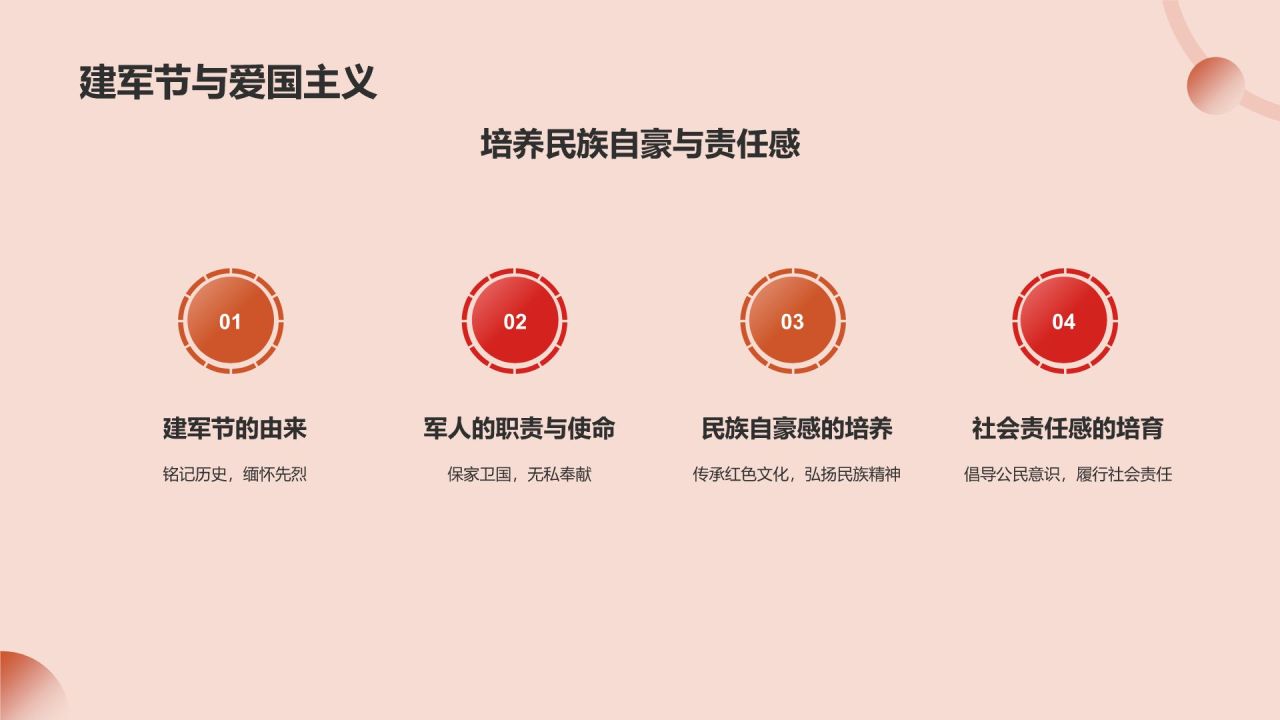 建军节与爱国主义

培养民族自豪与责任感

01

建军节的由来

铭记历史，缅怀先烈

02

军人的职责与使命

保家卫国，无私奉献

03

民族自豪感的培养

传承红色文化，弘扬民族精神

04

社会责任感的培育

倡导公民意识，履行社会责任